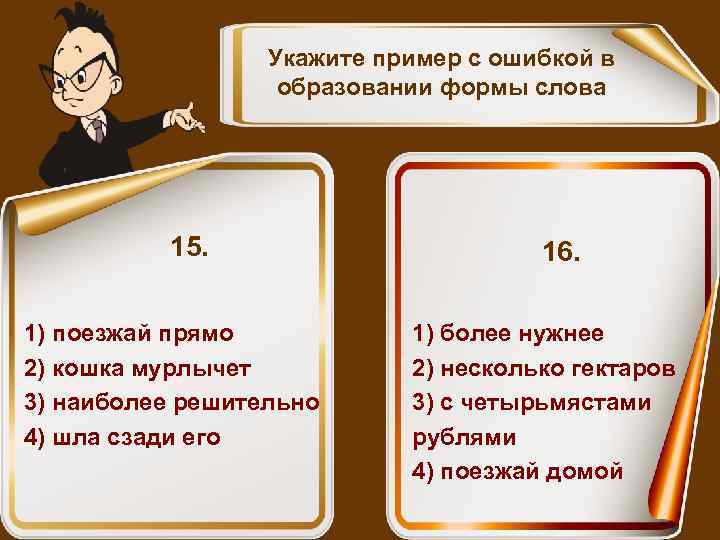 Укажите пример с ошибкой в образовании формы слова

15.

1) поезжай прямо
2) кошка мурлычет
3) наиболее решительно
4) шла сзади его

16.

1) более нужнее
2) несколько гектаров
3) с четырьмястами рублями
4) поезжай домой